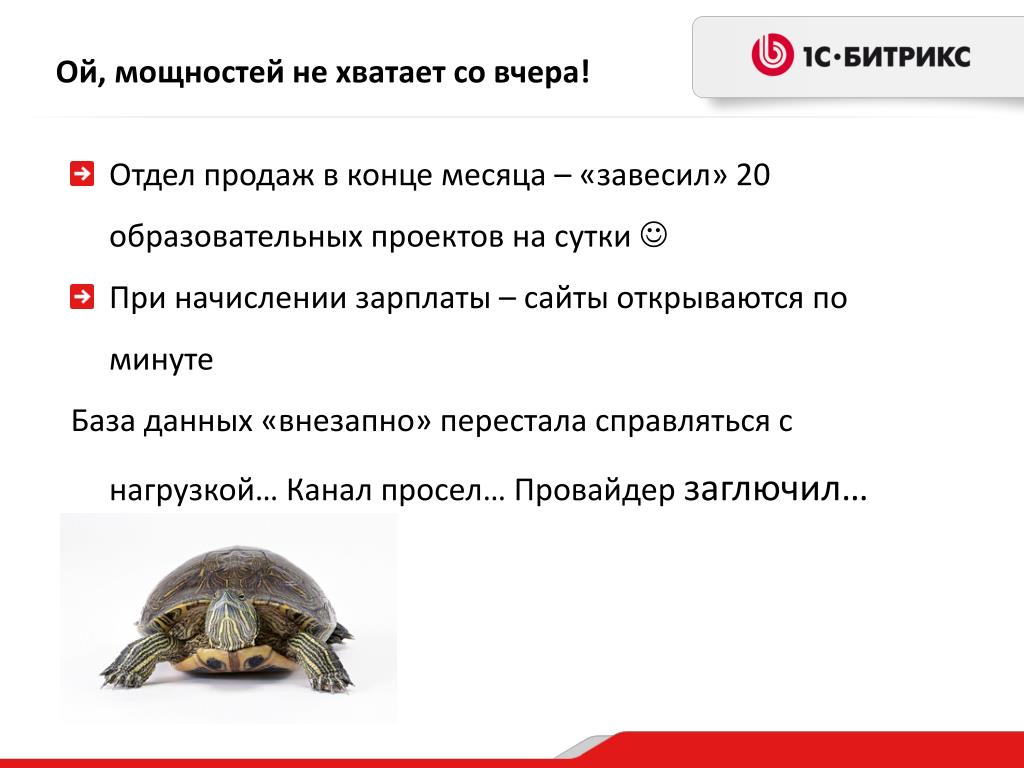 Ой, мощностей не хватает со вчера!

1С·БИТРИКС

Отдел продаж в конце месяца – «завесил» 20 образовательных проектов на сутки ☺

При начислении зарплаты – сайты открываются по минуте

База данных «внезапно» перестала справляться с нагрузкой… Канал просел… Провайдер заглючил…